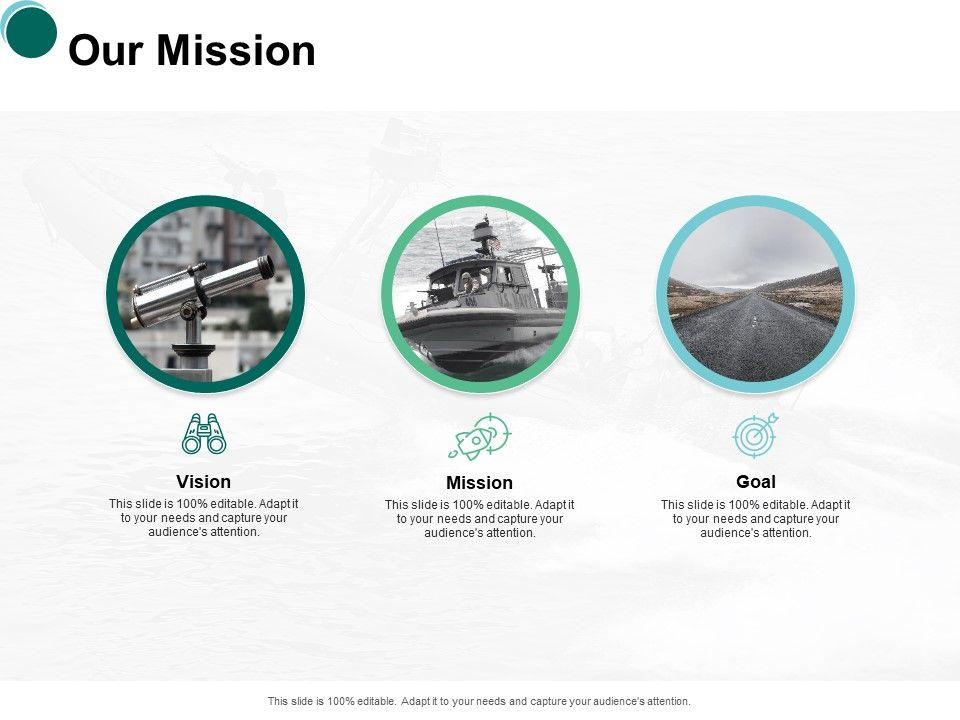 Our Mission

Vision
This slide is 100% editable. Adapt it to your needs and capture your audience's attention.

Mission
This slide is 100% editable. Adapt it to your needs and capture your audience's attention.

Goal
This slide is 100% editable. Adapt it to your needs and capture your audience's attention.

This slide is 100% editable. Adapt it to your needs and capture your audience's attention.